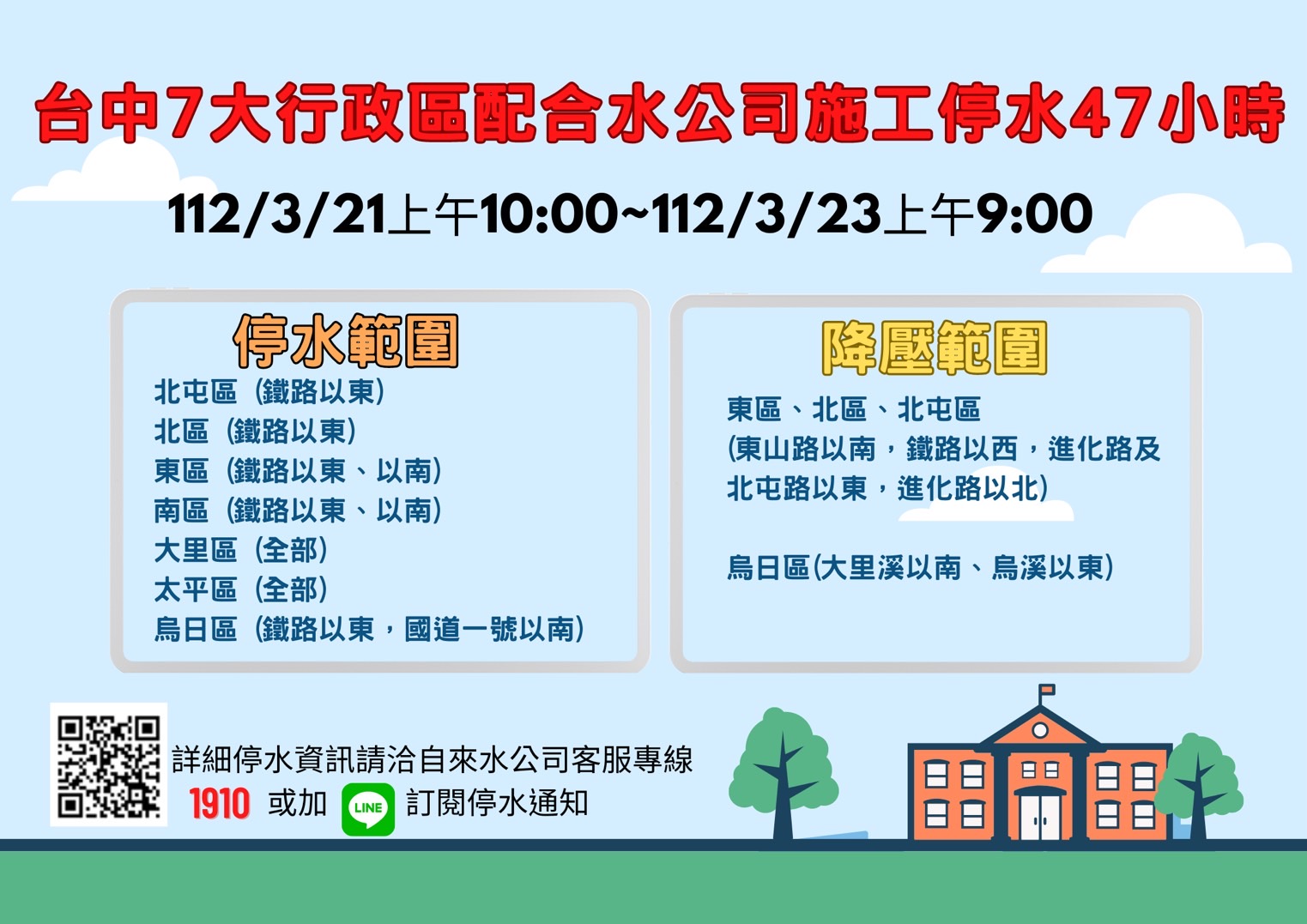 台中7大行政區配合水公司施工停水47小時

112/3/21上午10:00~112/3/23上午9:00

停水範圍

北屯區（鐵路以東）
北區（鐵路以東）
東區（鐵路以東、以南）
南區（鐵路以東、以南）
大里區（全部）
太平區（全部）
烏日區（鐵路以東，國道一號以南）

降壓範圍

東區、北區、北屯區
(東山路以南，鐵路以西，進化路及北屯路以東，進化路以北)

烏日區(大里溪以南、烏溪以東)

詳細停水資訊請洽自來水公司客服專線
1910 或加 LINE 訂閱停水通知